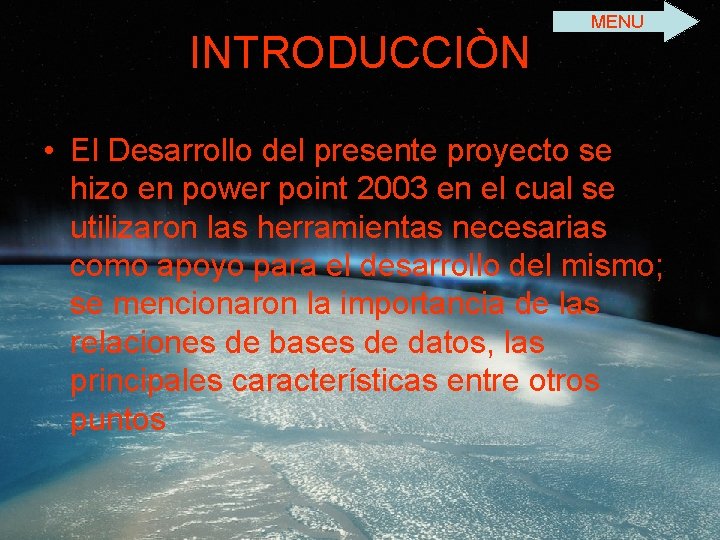 MENU

INTRODUCCIÒN

• El Desarrollo del presente proyecto se hizo en power point 2003 en el cual se utilizaron las herramientas necesarias como apoyo para el desarrollo del mismo; se mencionaron la importancia de las relaciones de bases de datos, las principales características entre otros puntos